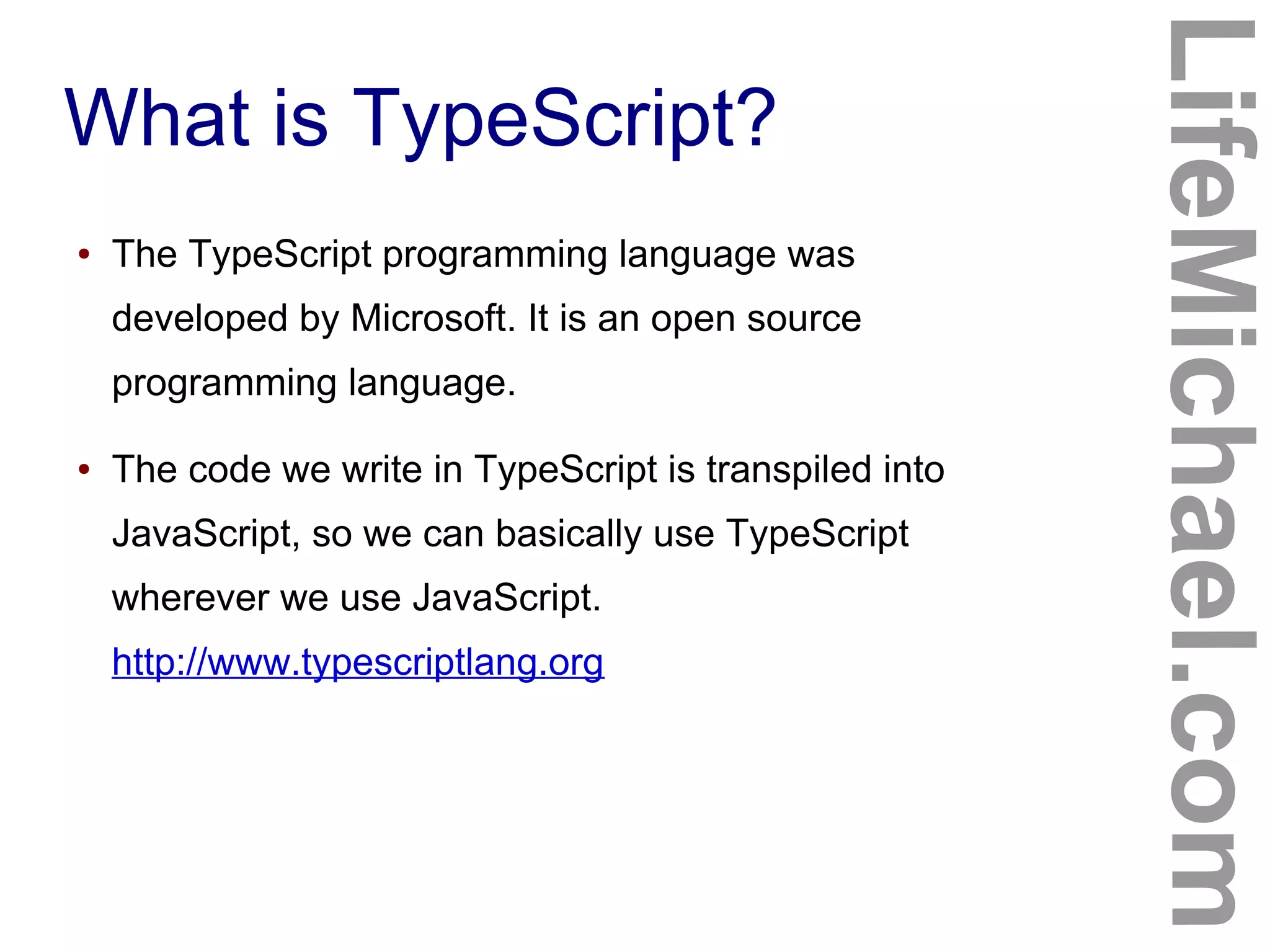 What is TypeScript?

• The TypeScript programming language was developed by Microsoft. It is an open source programming language.

• The code we write in TypeScript is transpiled into JavaScript, so we can basically use TypeScript wherever we use JavaScript. http://www.typescriptlang.org

LifeMichael.com